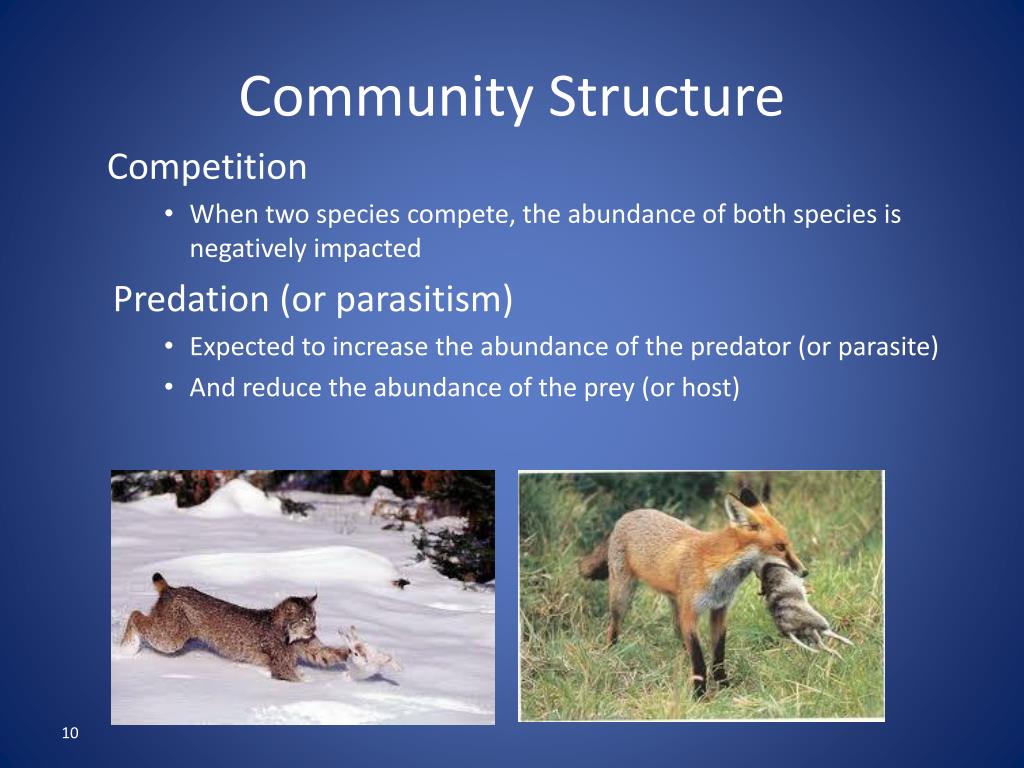 Community Structure

Competition

• When two species compete, the abundance of both species is negatively impacted

Predation (or parasitism)

• Expected to increase the abundance of the predator (or parasite)
• And reduce the abundance of the prey (or host)

10